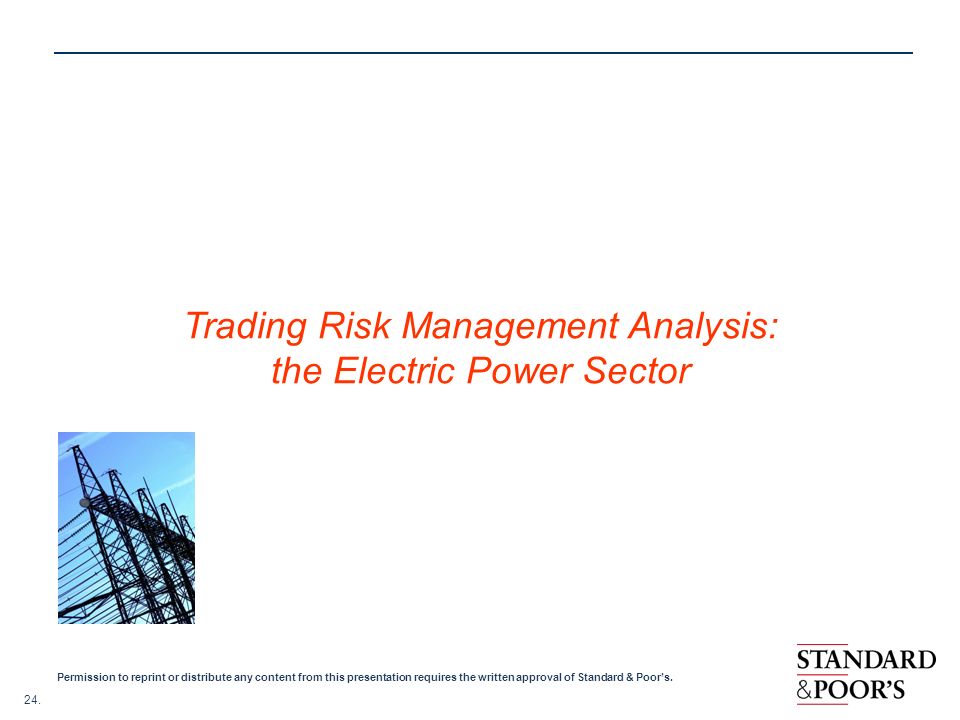 Trading Risk Management Analysis:
the Electric Power Sector

Permission to reprint or distribute any content from this presentation requires the written approval of Standard & Poor's.

24.

STANDARD
&POOR'S